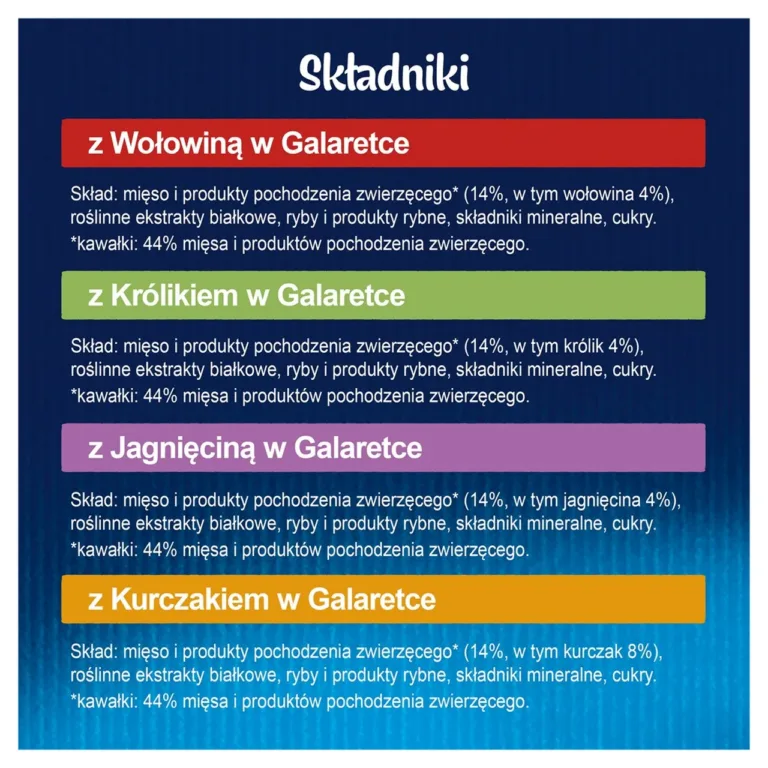 Składniki

z Wołowiną w Galaretce

Skład: mięso i produkty pochodzenia zwierzęcego* (14%, w tym wołowina 4%), roślinne ekstrakty białkowe, ryby i produkty rybne, składniki mineralne, cukry.
*kawałki: 44% mięsa i produktów pochodzenia zwierzęcego.

z Królikiem w Galaretce

Skład: mięso i produkty pochodzenia zwierzęcego* (14%, w tym królik 4%), roślinne ekstrakty białkowe, ryby i produkty rybne, składniki mineralne, cukry.
*kawałki: 44% mięsa i produktów pochodzenia zwierzęcego.

z Jagnięciną w Galaretce

Skład: mięso i produkty pochodzenia zwierzęcego* (14%, w tym jagnięcina 4%), roślinne ekstrakty białkowe, ryby i produkty rybne, składniki mineralne, cukry.
*kawałki: 44% mięsa i produktów pochodzenia zwierzęcego.

z Kurczakiem w Galaretce

Skład: mięso i produkty pochodzenia zwierzęcego* (14%, w tym kurczak 8%), roślinne ekstrakty białkowe, ryby i produkty rybne, składniki mineralne, cukry.
*kawałki: 44% mięsa i produktów pochodzenia zwierzęcego.